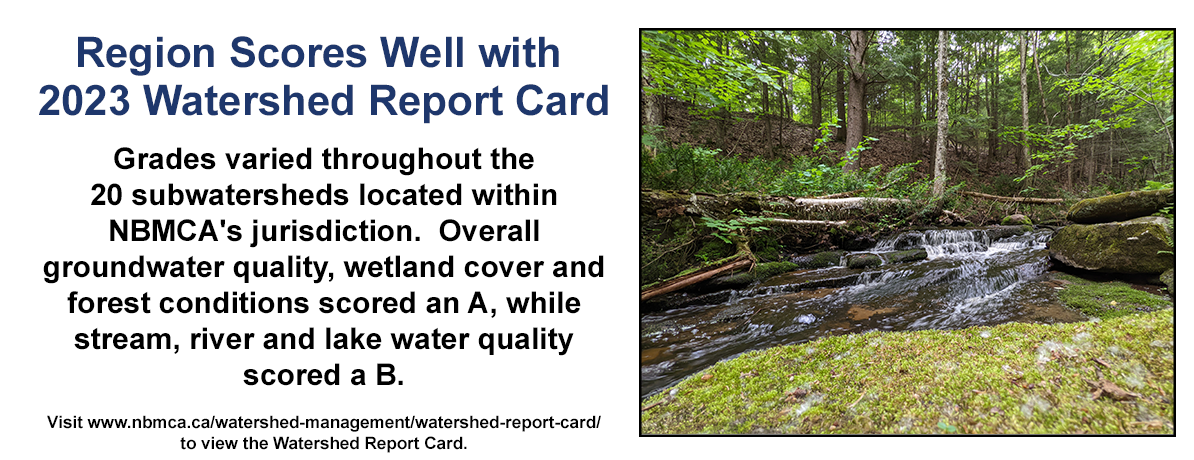 Region Scores Well with 2023 Watershed Report Card

Grades varied throughout the 20 subwatersheds located within NBMCA's jurisdiction.  Overall groundwater quality, wetland cover and forest conditions scored an A, while stream, river and lake water quality scored a B.

Visit www.nbmca.ca/watershed-management/watershed-report-card/ to view the Watershed Report Card.